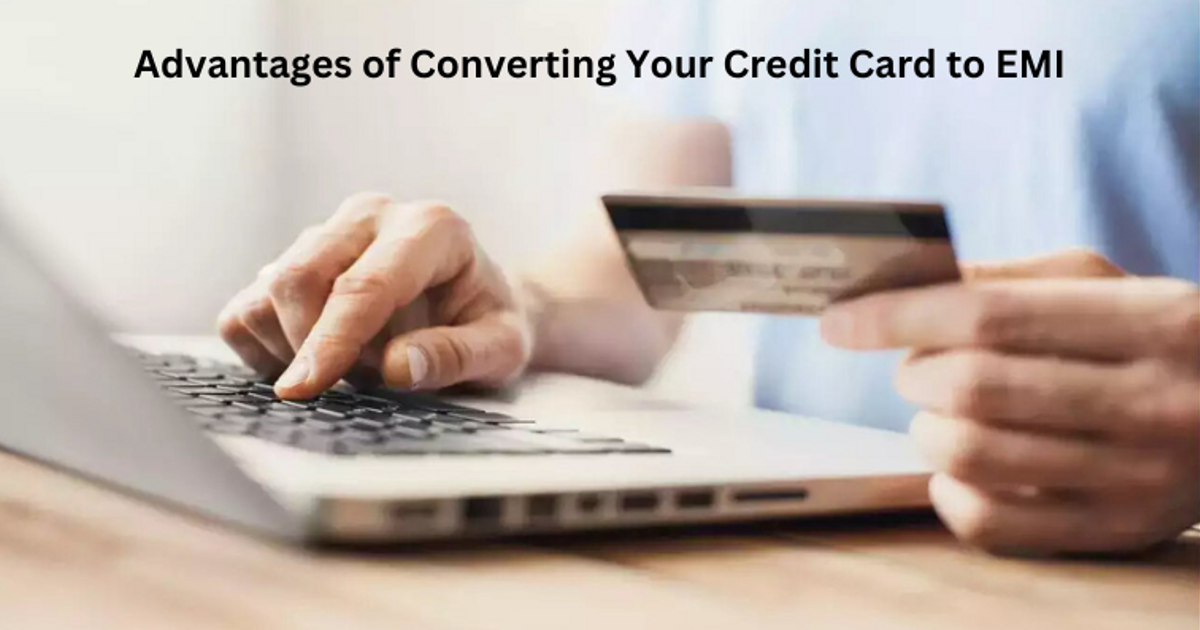 Advantages of Converting Your Credit Card to EMI